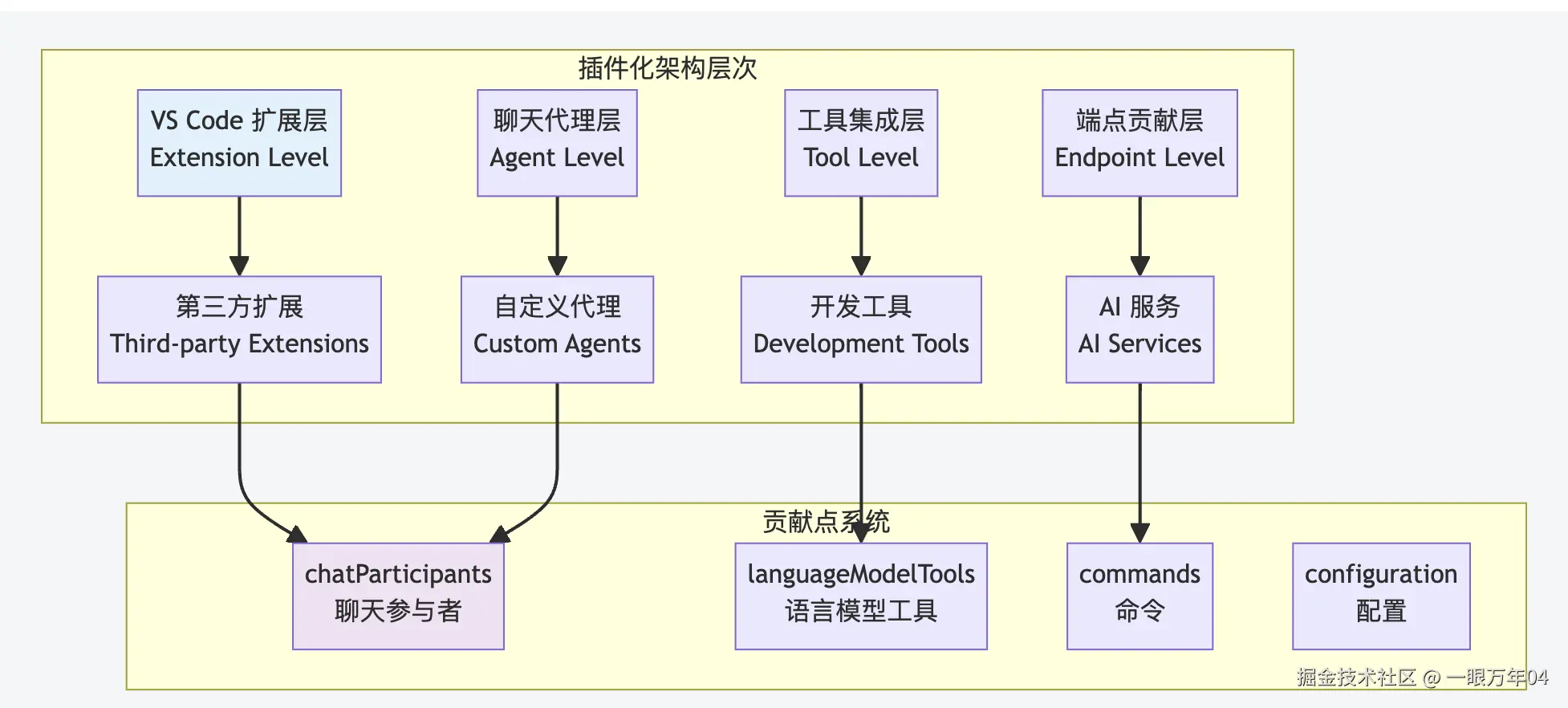 插件化架构层次

VS Code 扩展层
Extension Level

聊天代理层
Agent Level

工具集成层
Tool Level

端点贡献层
Endpoint Level

第三方扩展
Third-party Extensions

自定义代理
Custom Agents

开发工具
Development Tools

AI 服务
AI Services

贡献点系统

chatParticipants
聊天参与者

languageModelTools
语言模型工具

commands
命令

configuration
配置

掘金技术社区 @ 一眼万年04